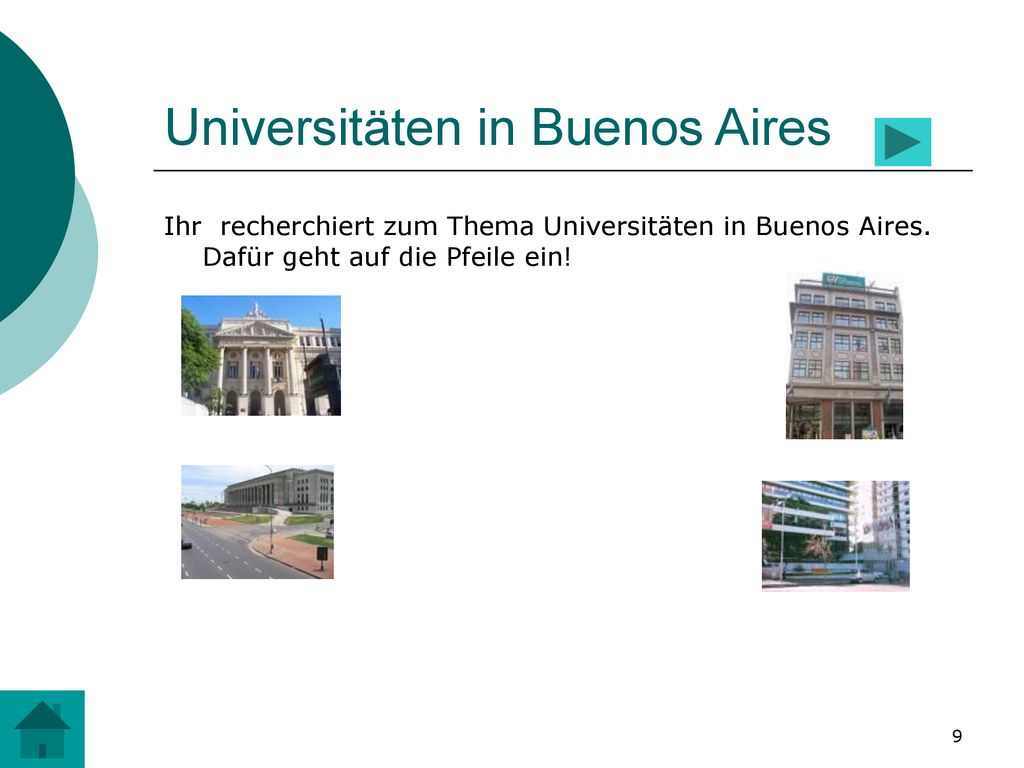 Universitäten in Buenos Aires

Ihr recherchiert zum Thema Universitäten in Buenos Aires. Dafür geht auf die Pfeile ein!

9